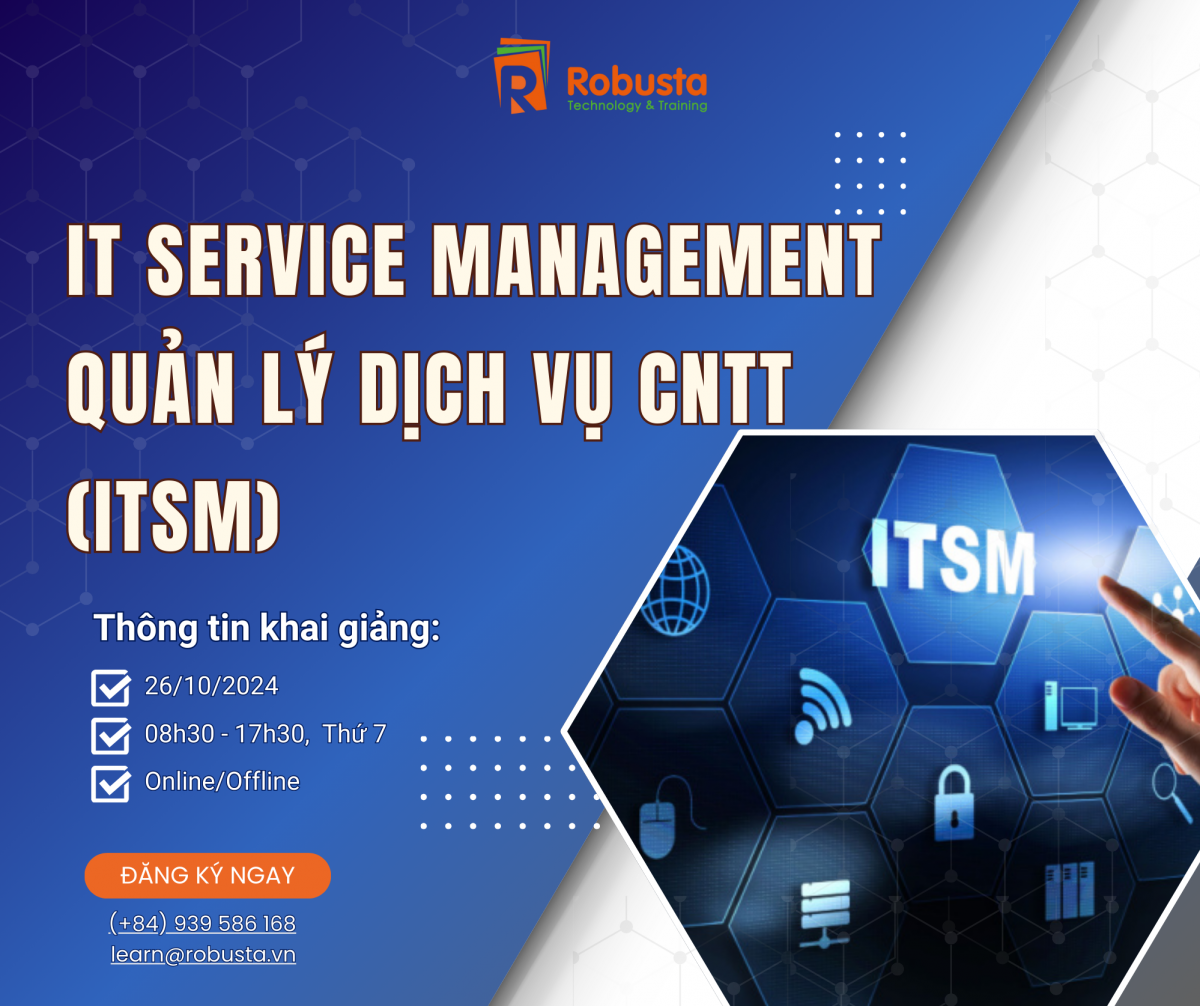 Robusta
Technology & Training

IT SERVICE MANAGEMENT
QUẢN LÝ DỊCH VỤ CNTT
(ITSM)

ITSM

Thông tin khai giảng:

26/10/2024

08h30 - 17h30, Thứ 7

Online/Offline

ĐĂNG KÝ NGAY

(+84) 939 586 168

learn@robusta.vn